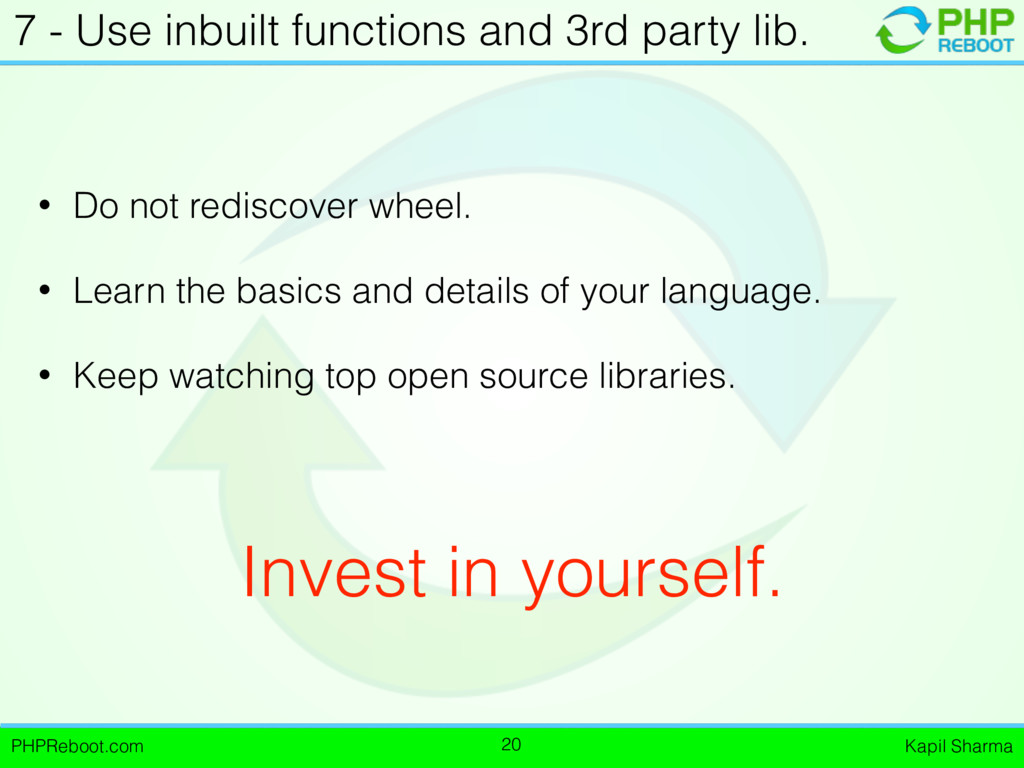 7 - Use inbuilt functions and 3rd party lib.

PHP REBOOT

• Do not rediscover wheel.

• Learn the basics and details of your language.

• Keep watching top open source libraries.

Invest in yourself.

PHPReboot.com

20

Kapil Sharma